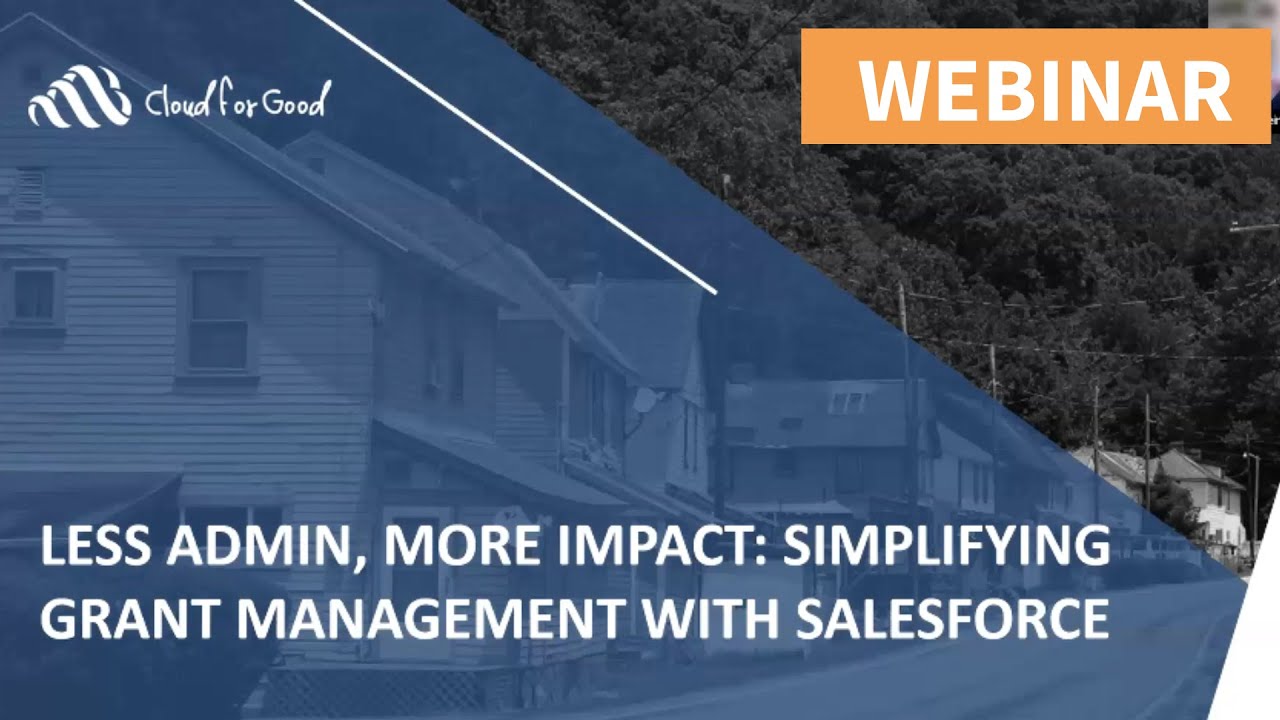 Cloud for Good

WEBINAR

LESS ADMIN, MORE IMPACT: SIMPLIFYING GRANT MANAGEMENT WITH SALESFORCE